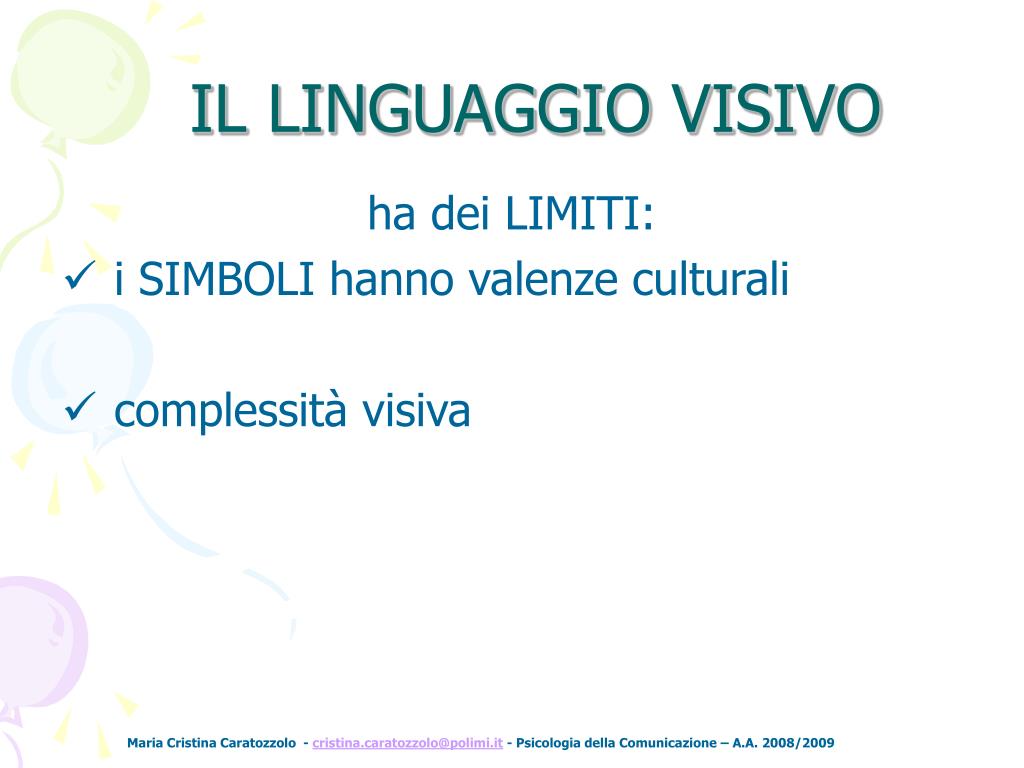 IL LINGUAGGIO VISIVO

ha dei LIMITI:

✓ i SIMBOLI hanno valenze culturali

✓ complessità visiva

Maria Cristina Caratozzolo - cristina.caratozzolo@polimi.it - Psicologia della Comunicazione – A.A. 2008/2009